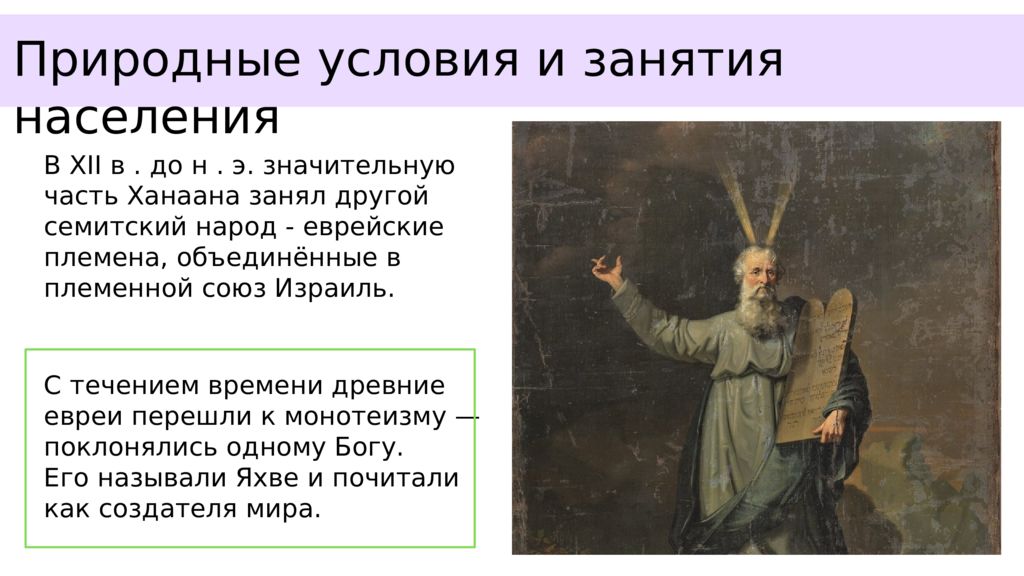 Природные условия и занятия населения

В XII в . до н . э. значительную часть Ханаана занял другой семитский народ - еврейские племена, объединённые в племенной союз Израиль.

С течением времени древние евреи перешли к монотеизму — поклонялись одному Богу.
Его называли Яхве и почитали как создателя мира.